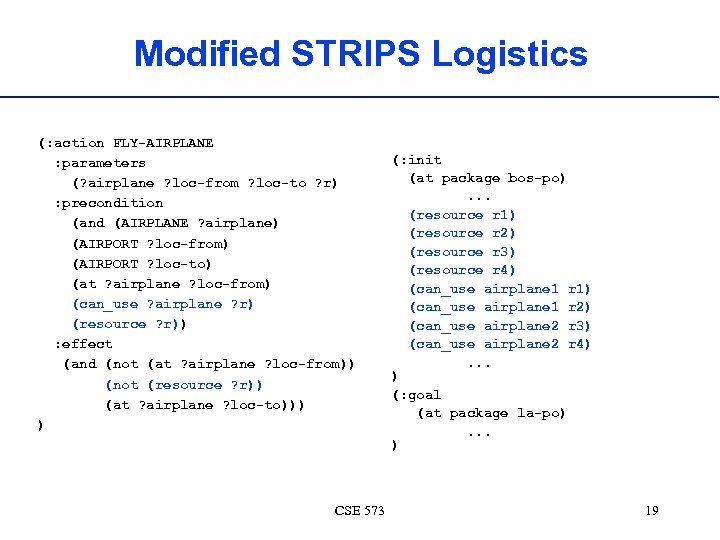 Modified STRIPS Logistics

(:action FLY-AIRPLANE
:parameters
(?airplane ?loc-from ?loc-to ?r)
:precondition
(and (AIRPLANE ?airplane)
(AIRPORT ?loc-from)
(AIRPORT ?loc-to)
(at ?airplane ?loc-from)
(can_use ?airplane ?r)
(resource ?r))
:effect
(and (not (at ?airplane ?loc-from))
(not (resource ?r))
(at ?airplane ?loc-to)))
)

(:init
(at package bos-po)
...
(resource r1)
(resource r2)
(resource r3)
(resource r4)
(can_use airplane1 r1)
(can_use airplane1 r2)
(can_use airplane2 r3)
(can_use airplane2 r4)
...
)
(:goal
(at package la-po)
...
)

CSE 573

19